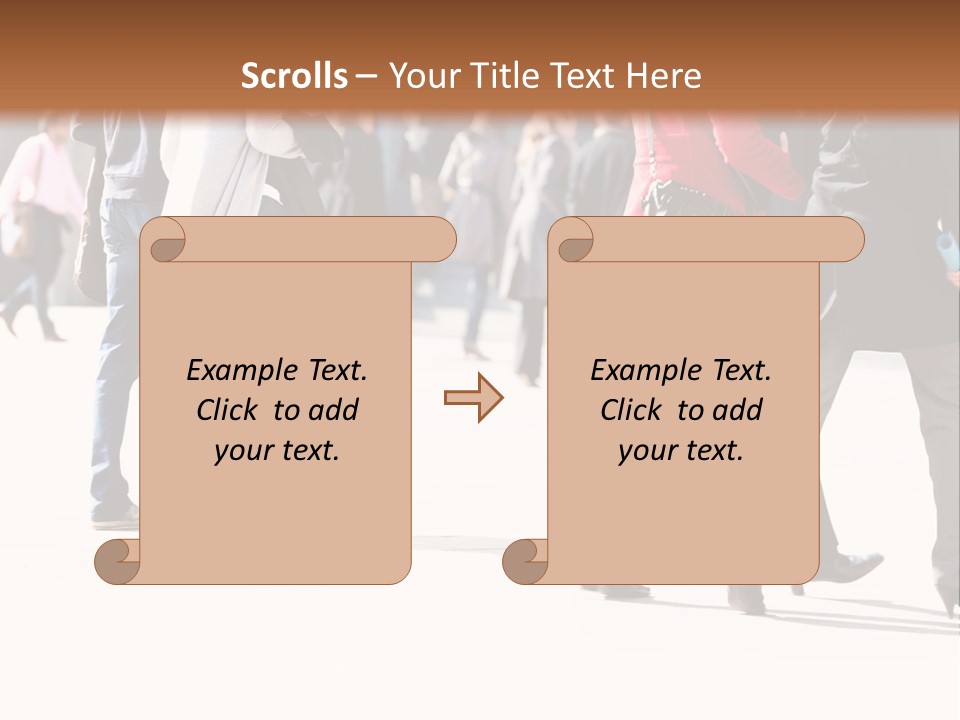 Scrolls – Your Title Text Here

Example Text. Click to add your text.

Example Text. Click to add your text.